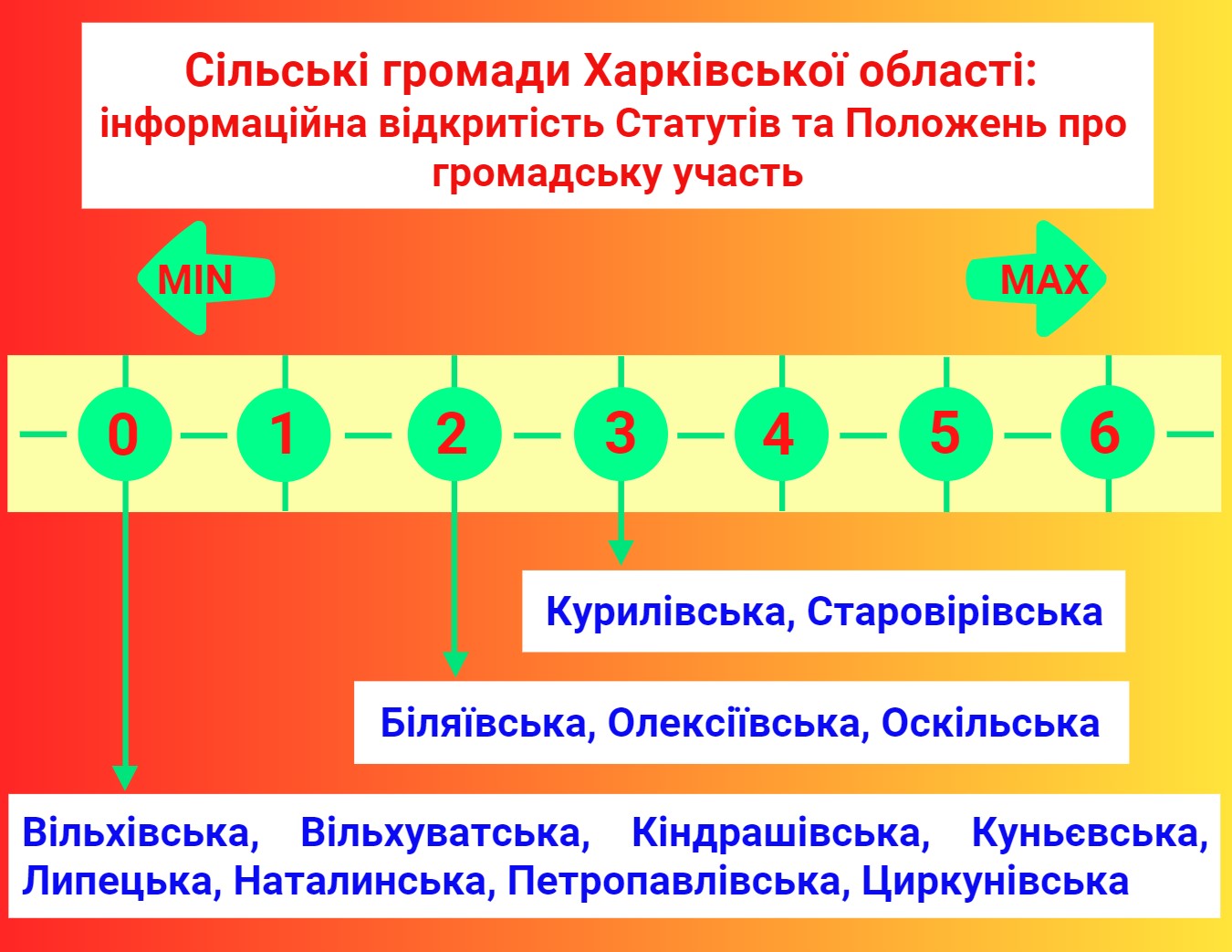 Сільські громади Харківської області: інформаційна відкритість Статутів та Положень про громадську участь

MIN

MAX

0 1 2 3 4 5 6

Курилівська, Старовірівська

Біляївська, Олексіївська, Оскільська

Вільхівська, Вільхуватська, Кіндрашівська, Куньєвська, Липецька, Наталинська, Петропавлівська, Циркунівська